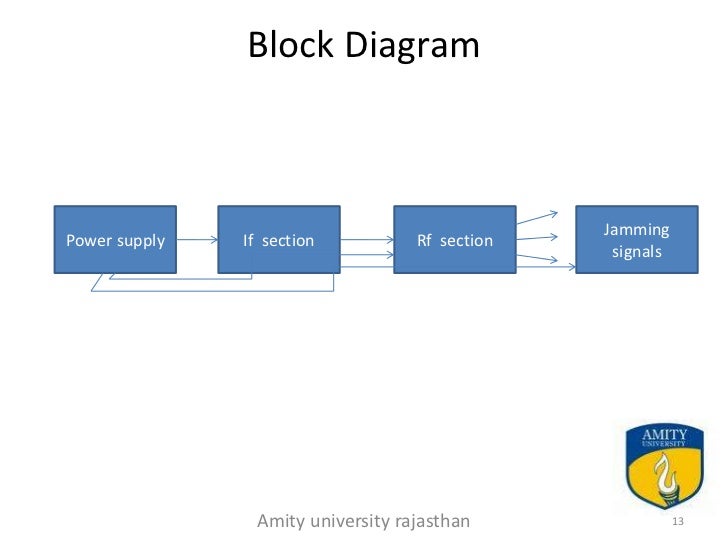 Block Diagram

Power supply

If section

Rf section

Jamming signals

AMITY UNIVERSITY

Amity university rajasthan

13